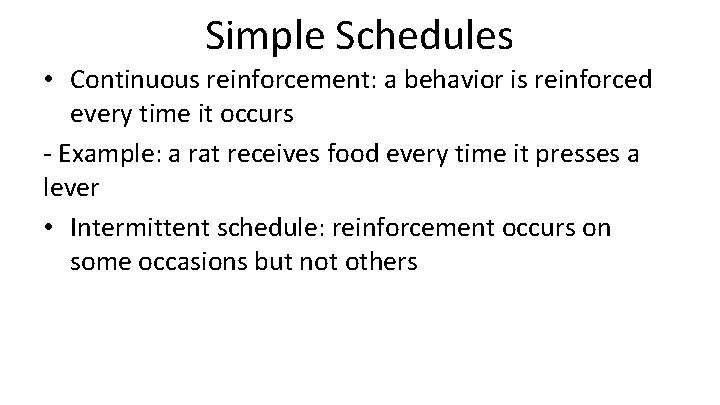 Simple Schedules

• Continuous reinforcement: a behavior is reinforced every time it occurs

- Example: a rat receives food every time it presses a lever

• Intermittent schedule: reinforcement occurs on some occasions but not others